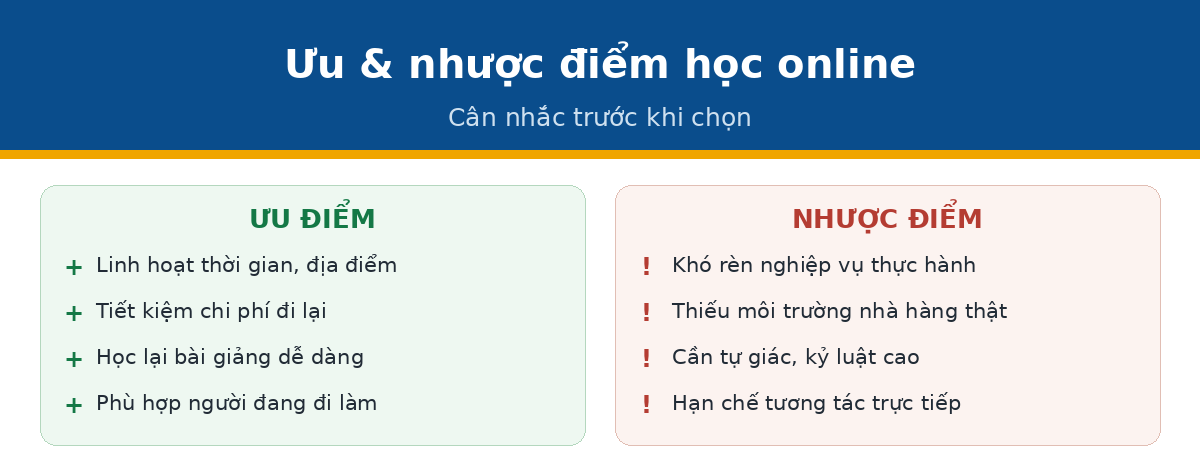 Ưu & nhược điểm học online

Cân nhắc trước khi chọn

ƯU ĐIỂM

+ Linh hoạt thời gian, địa điểm

+ Tiết kiệm chi phí đi lại

+ Học lại bài giảng dễ dàng

+ Phù hợp người đang đi làm

NHƯỢC ĐIỂM

! Khó rèn nghiệp vụ thực hành

! Thiếu môi trường nhà hàng thật

! Cần tự giác, kỷ luật cao

! Hạn chế tương tác trực tiếp